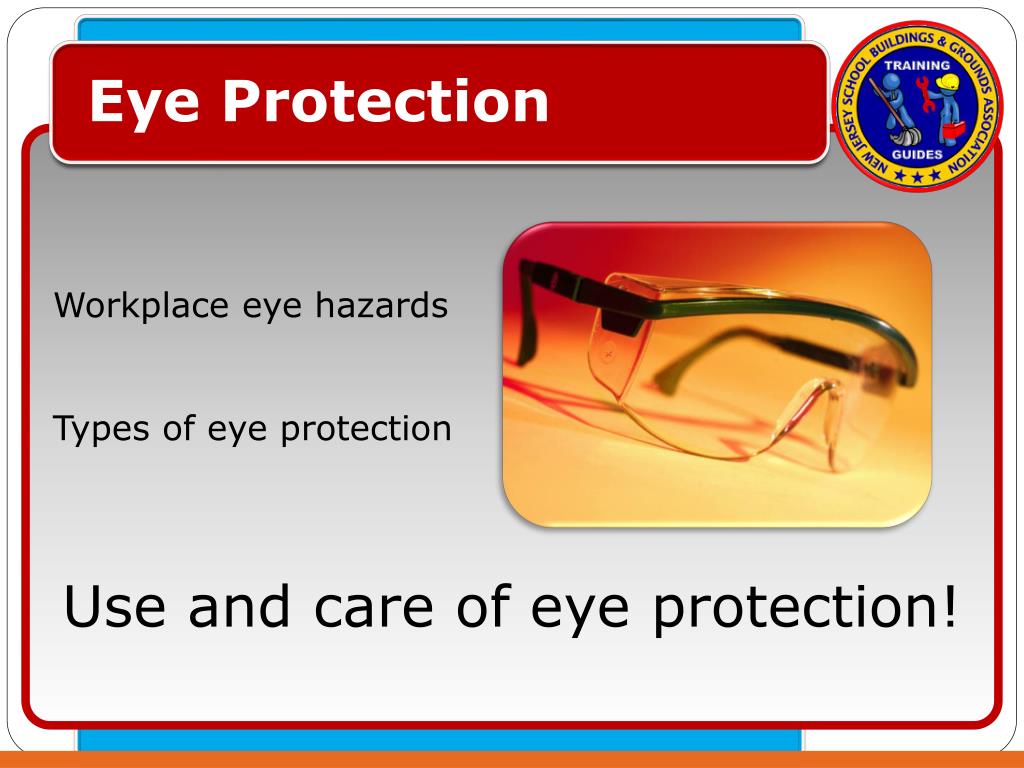 Eye Protection

NEW JERSEY SCHOOL BUILDINGS & GROUNDS ASSOCIATION
TRAINING
GUIDES

Workplace eye hazards

Types of eye protection

Use and care of eye protection!